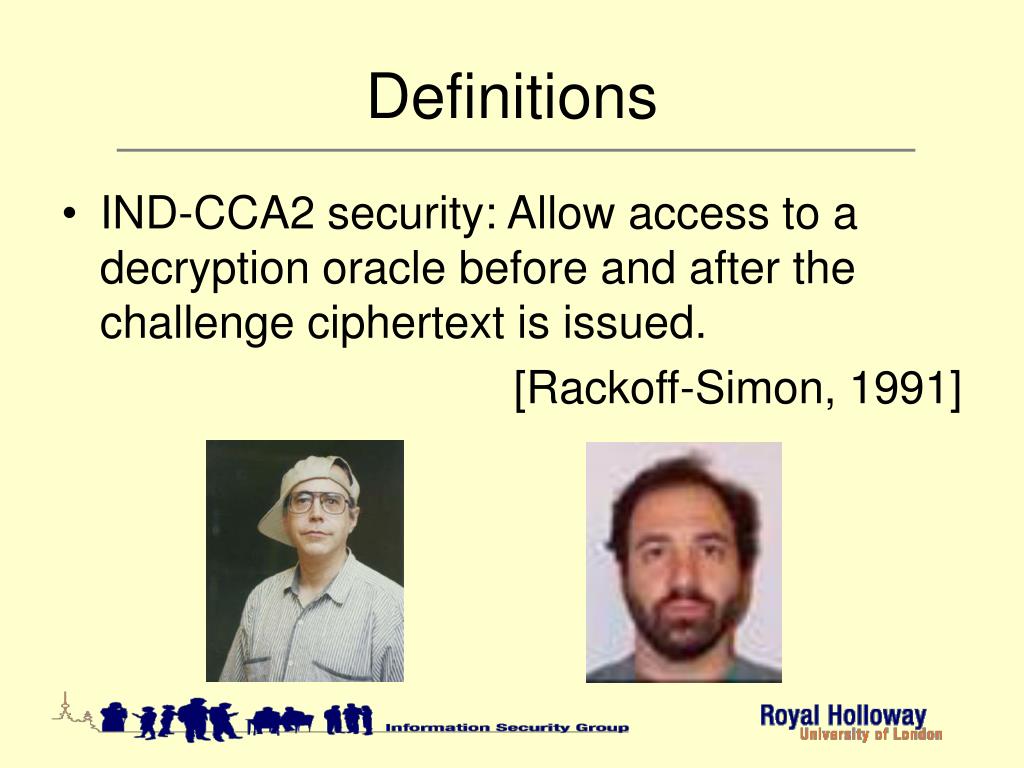 Definitions

• IND-CCA2 security: Allow access to a decryption oracle before and after the challenge ciphertext is issued.

[Rackoff-Simon, 1991]

Information Security Group

Royal Holloway
University of London